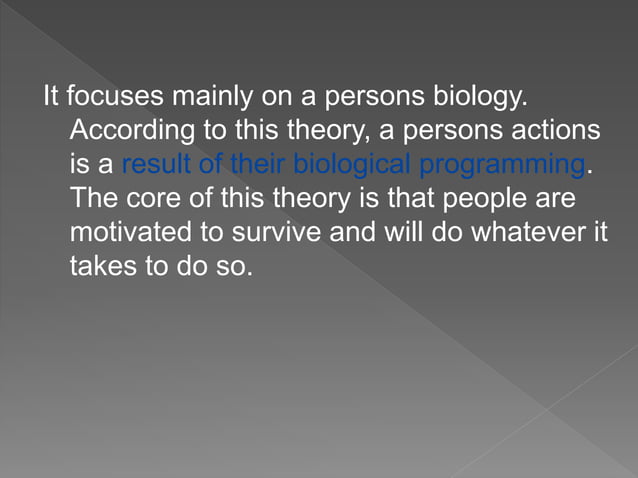 It focuses mainly on a persons biology. According to this theory, a persons actions is a result of their biological programming. The core of this theory is that people are motivated to survive and will do whatever it takes to do so.